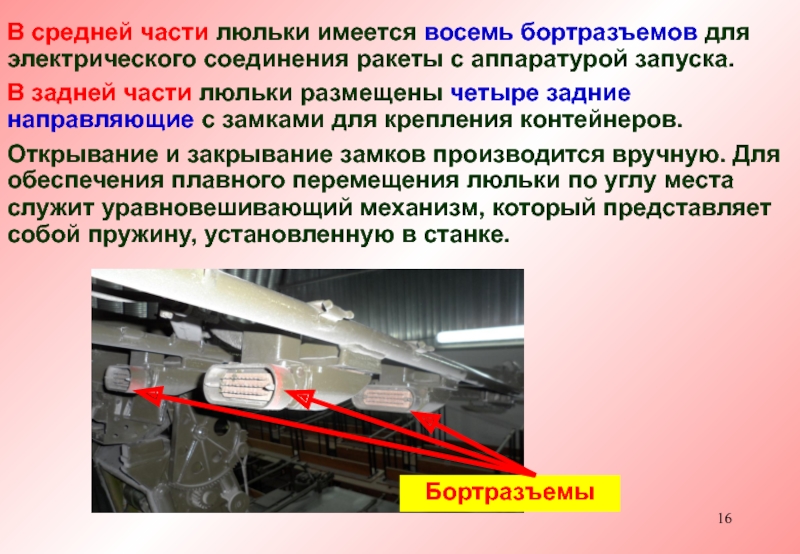 В средней части люльки имеется восемь бортразъемов для электрического соединения ракеты с аппаратурой запуска.

В задней части люльки размещены четыре задние направляющие с замками для крепления контейнеров.

Открывание и закрывание замков производится вручную. Для обеспечения плавного перемещения люльки по углу места служит уравновешивающий механизм, который представляет собой пружину, установленную в станке.

Бортразъемы

16